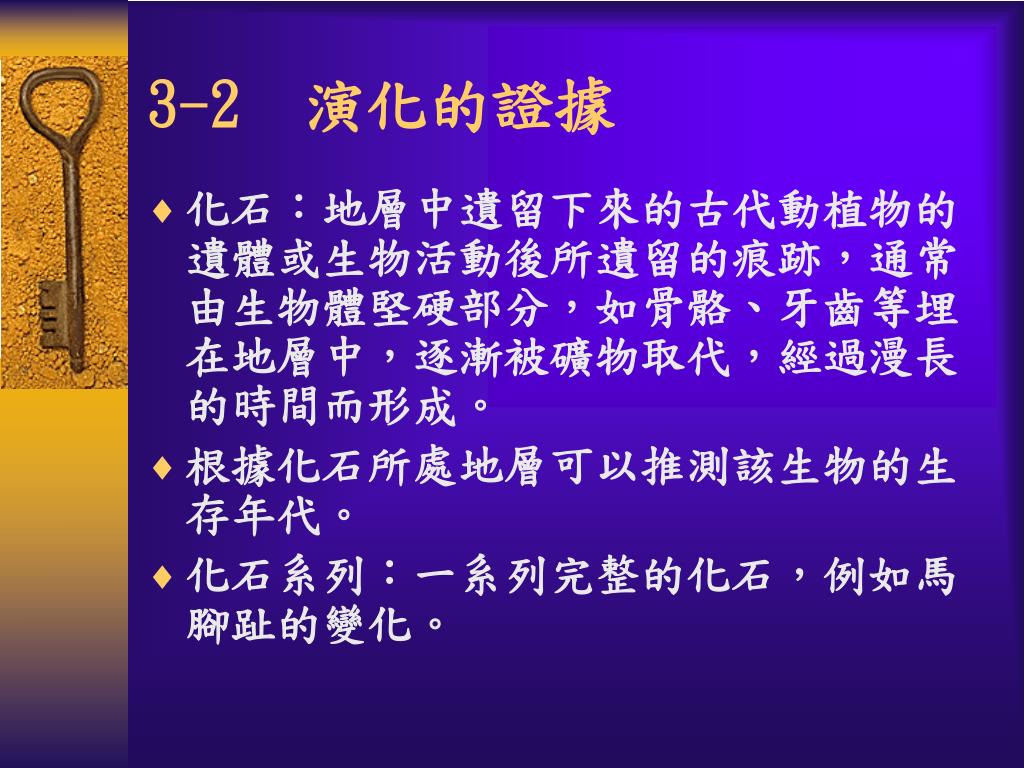 3-2　演化的證據

♦ 化石：地層中遺留下來的古代動植物的遺體或生物活動後所遺留的痕跡，通常由生物體堅硬部分，如骨骼、牙齒等埋在地層中，逐漸被礦物取代，經過漫長的時間而形成。

♦ 根據化石所處地層可以推測該生物的生存年代。

♦ 化石系列：一系列完整的化石，例如馬腳趾的變化。